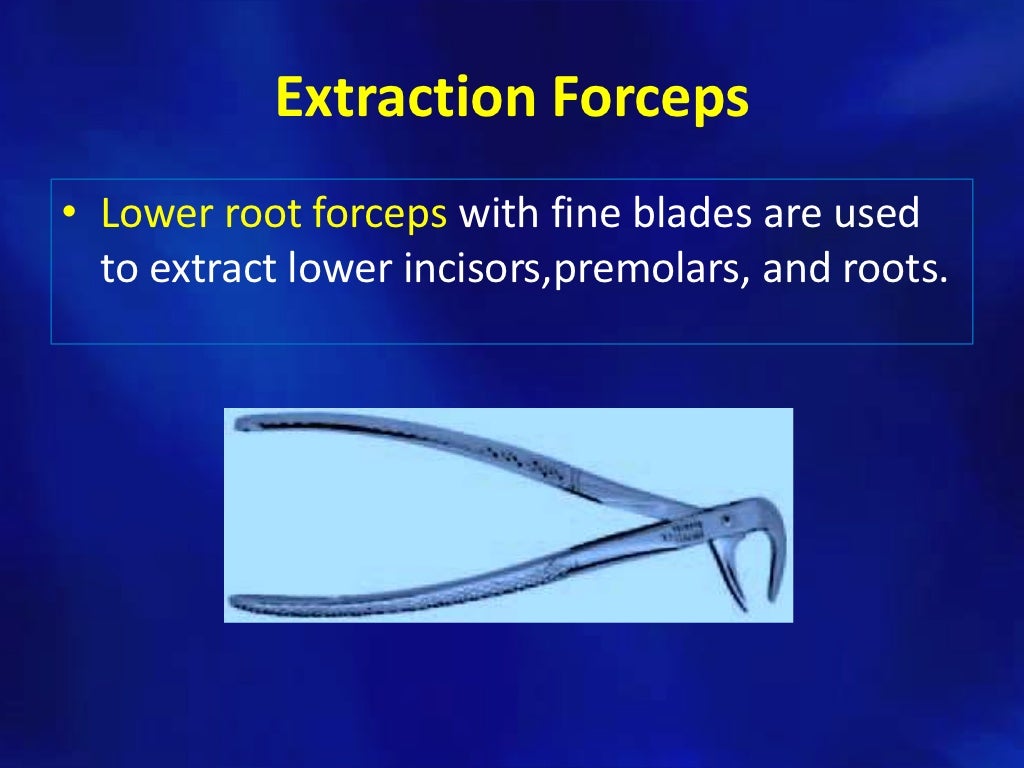 Extraction Forceps

• Lower root forceps with fine blades are used to extract lower incisors,premolars, and roots.